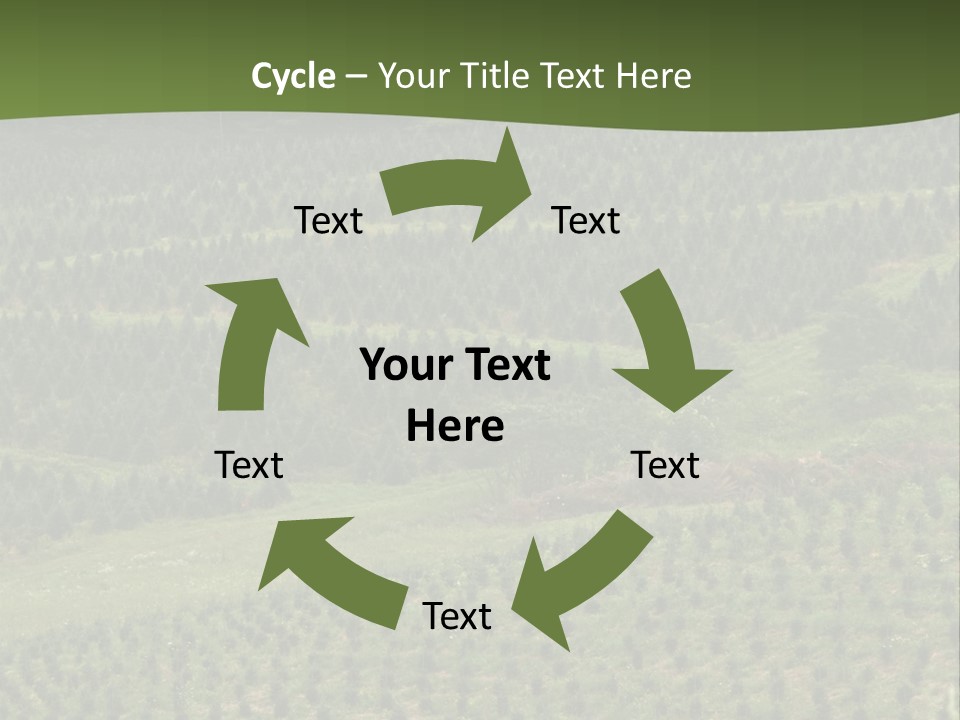 Cycle – Your Title Text Here

Text

Text

Your Text Here

Text

Text

Text